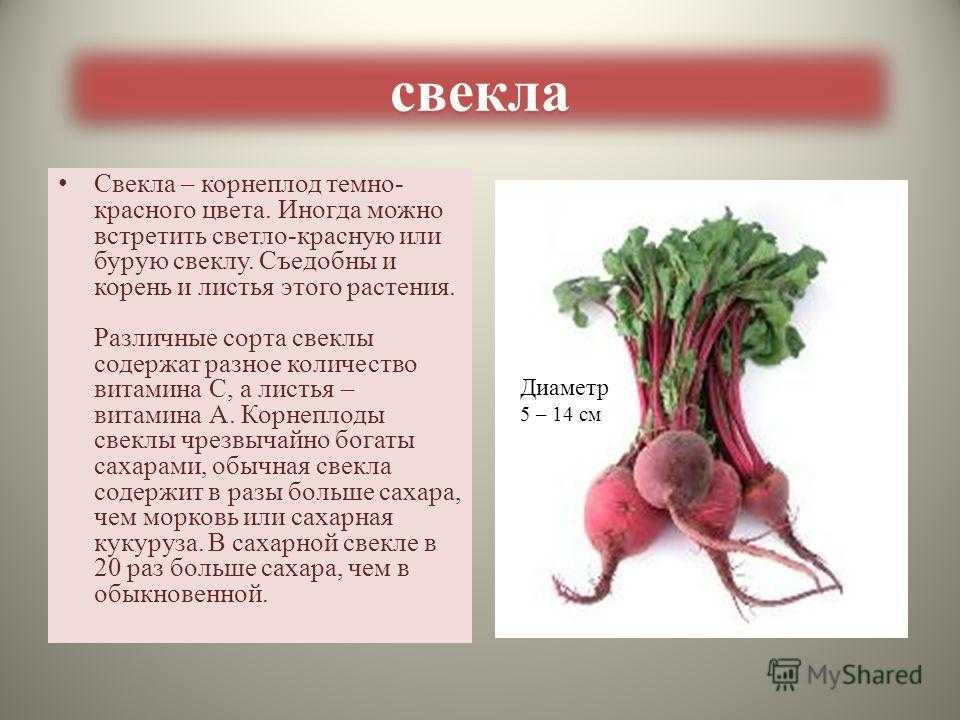 свекла

• Свекла – корнеплод темно-красного цвета. Иногда можно встретить светло-красную или бурую свеклу. Съедобны и корень и листья этого растения.

Различные сорта свеклы содержат разное количество витамина С, а листья – витамина А. Корнеплоды свеклы чрезвычайно богаты сахарами, обычная свекла содержит в разы больше сахара, чем морковь или сахарная кукуруза. В сахарной свекле в 20 раз больше сахара, чем в обыкновенной.

Диаметр
5 – 14 см

MyShared